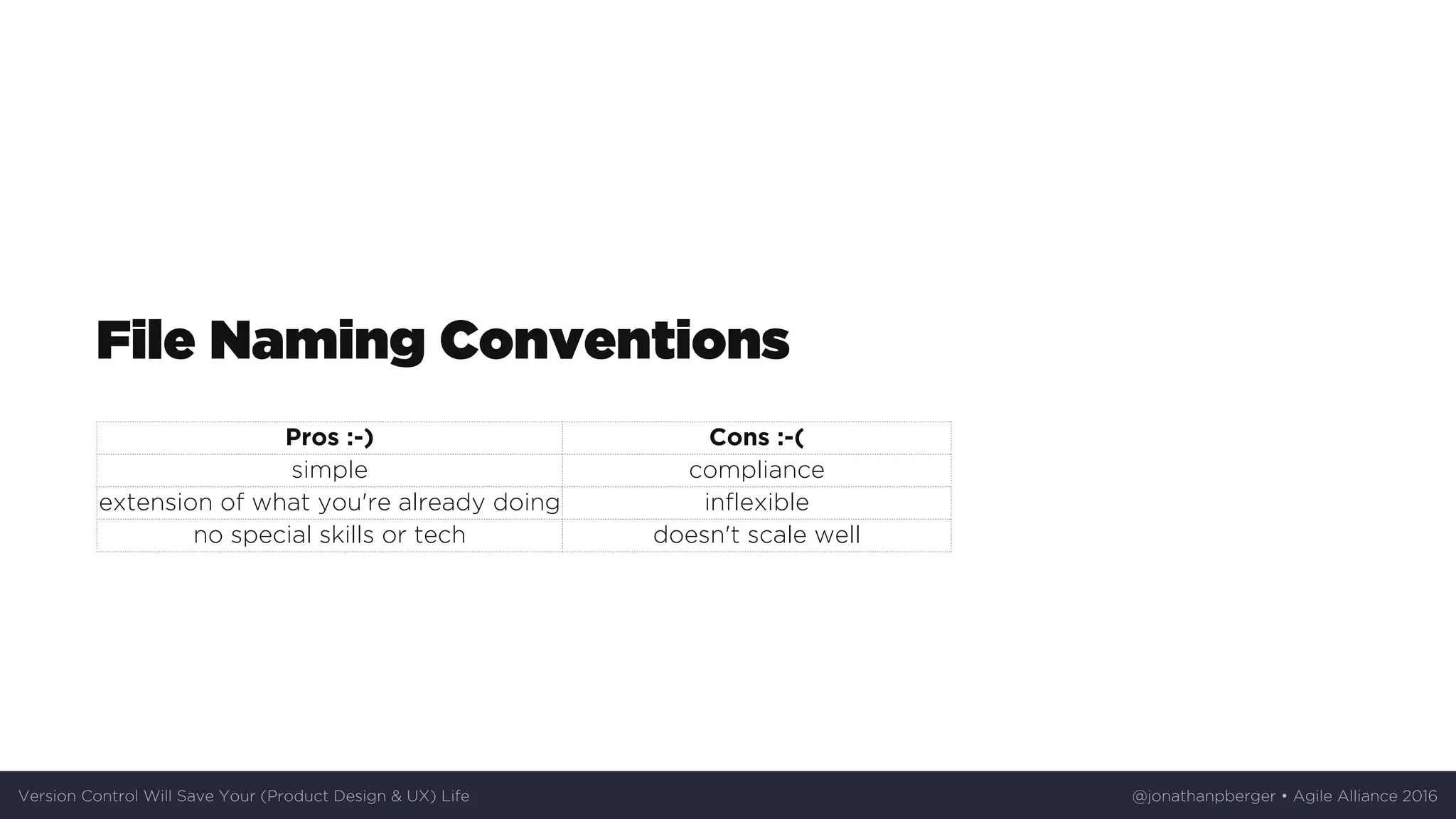 File Naming Conventions

| Pros :-) | Cons :-( |
|---|---|
| simple | compliance |
| extension of what you're already doing | inflexible |
| no special skills or tech | doesn't scale well |

Version Control Will Save Your (Product Design & UX) Life

@jonathanpberger • Agile Alliance 2016